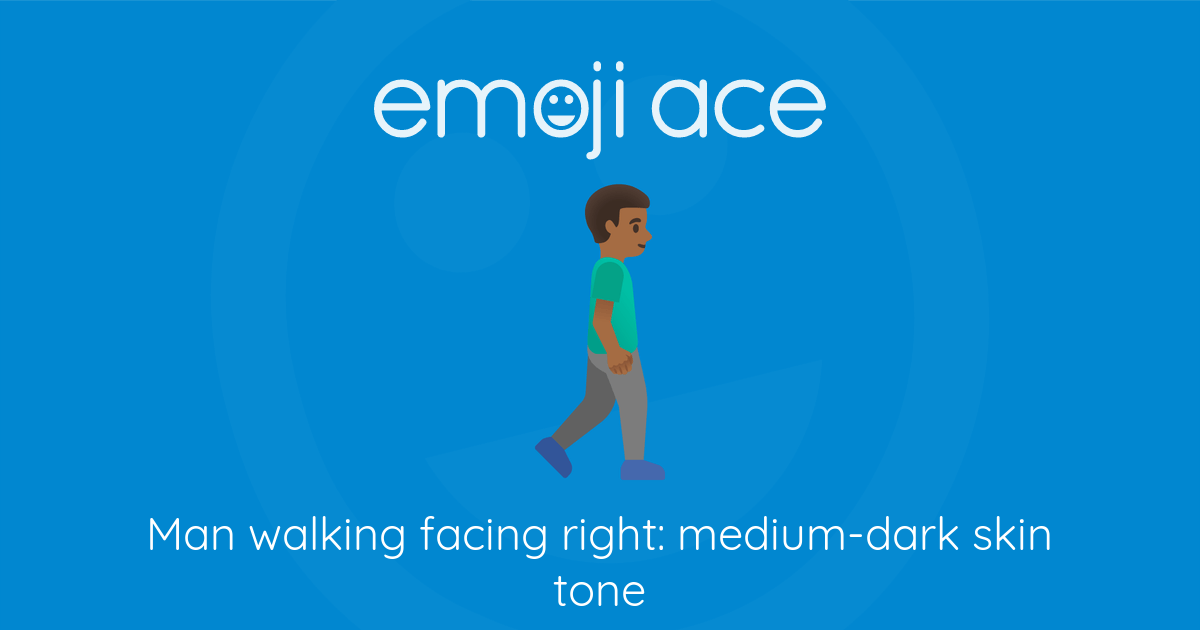 emoji ace

Man walking facing right: medium-dark skin tone